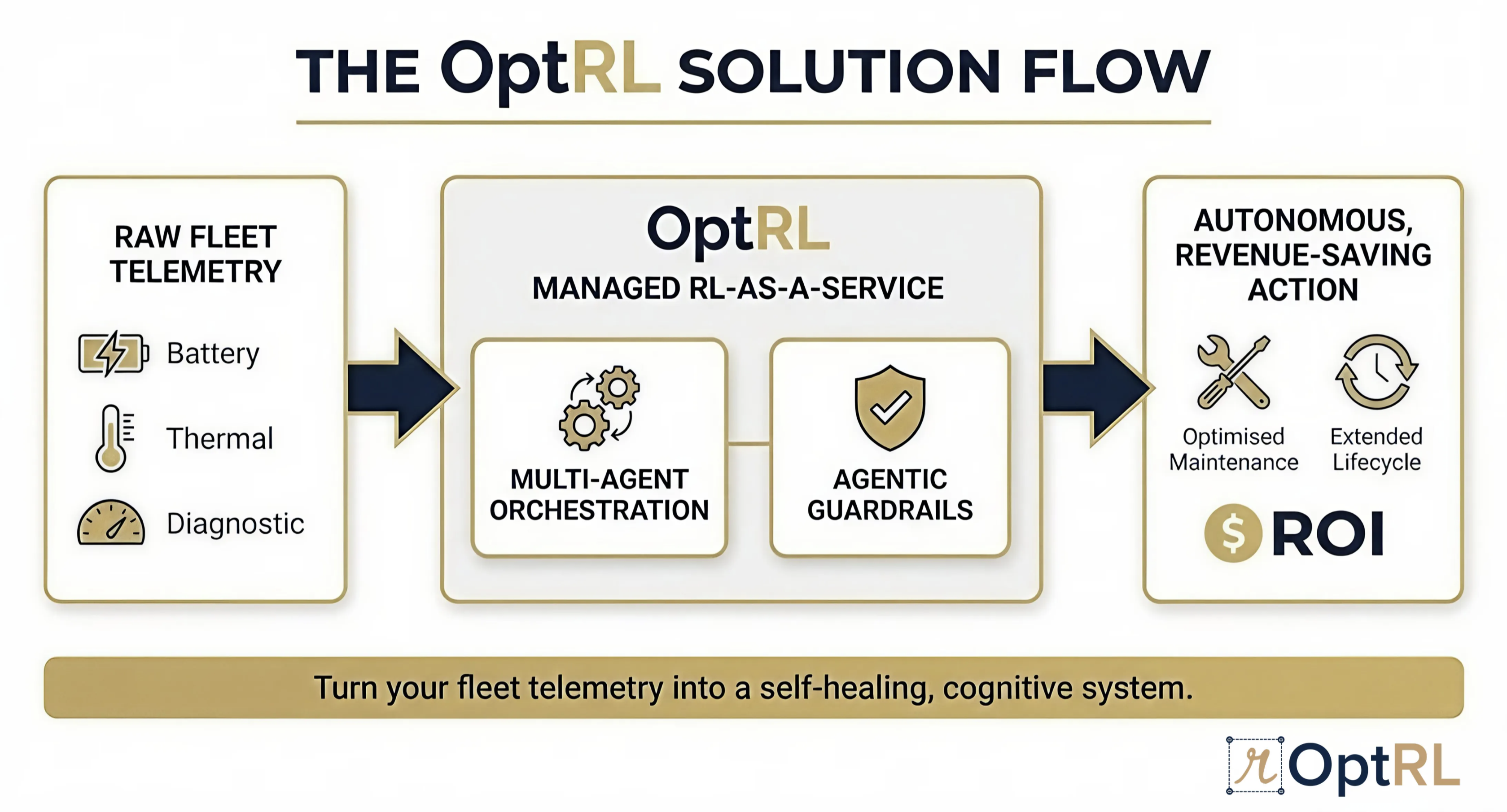 THE OptRL SOLUTION FLOW

RAW FLEET TELEMETRY

Battery

Thermal

Diagnostic

OptRL

MANAGED RL-AS-A-SERVICE

MULTI-AGENT ORCHESTRATION

AGENTIC GUARDRAILS

AUTONOMOUS, REVENUE-SAVING ACTION

Optimised Maintenance

Extended Lifecycle

$ ROI

Turn your fleet telemetry into a self-healing, cognitive system.

r OptRL